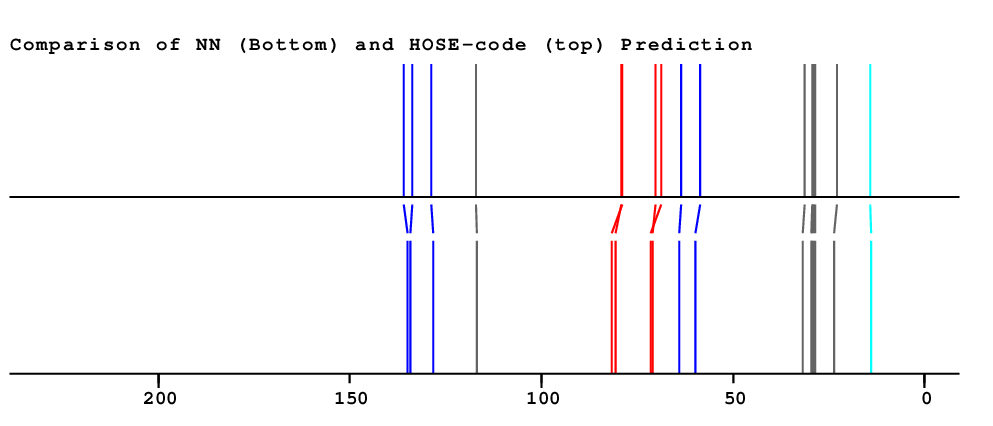 Comparison of NN (Bottom) and HOSE-code (top) Prediction

200 150 100 50 0